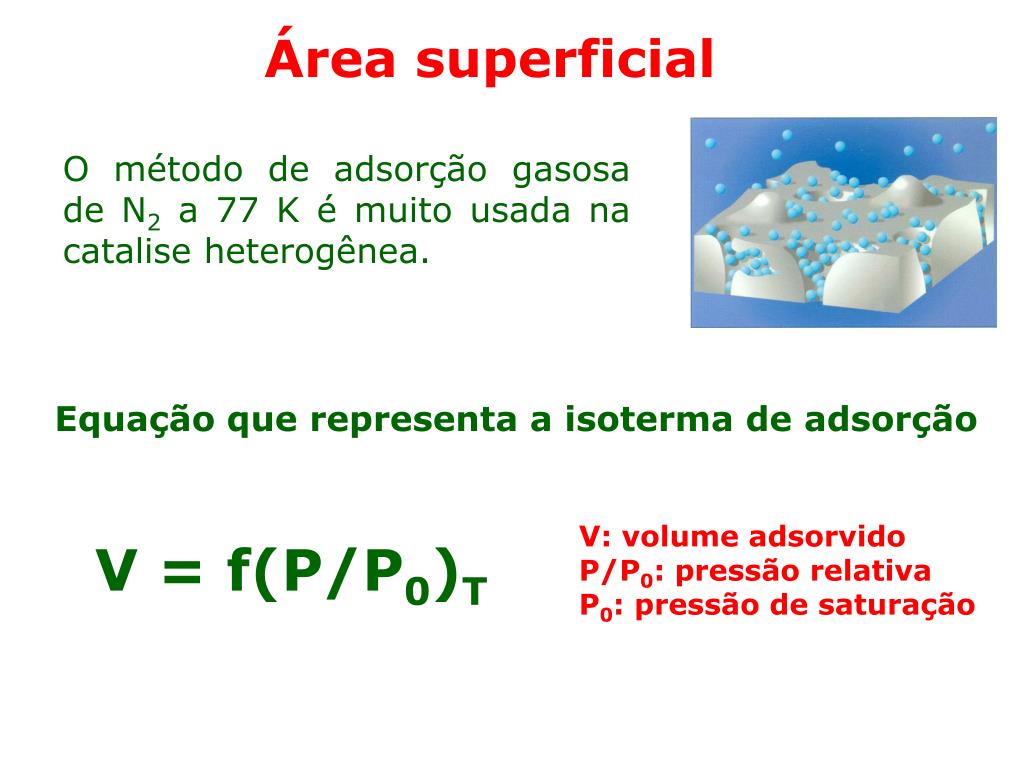 Área superficial

O método de adsorção gasosa de $N_2$ a 77 K é muito usada na catalise heterogênea.

Equação que representa a isoterma de adsorção

$V = f(P/P_0)_T$

V: volume adsorvido
$P/P_0$: pressão relativa
$P_0$: pressão de saturação